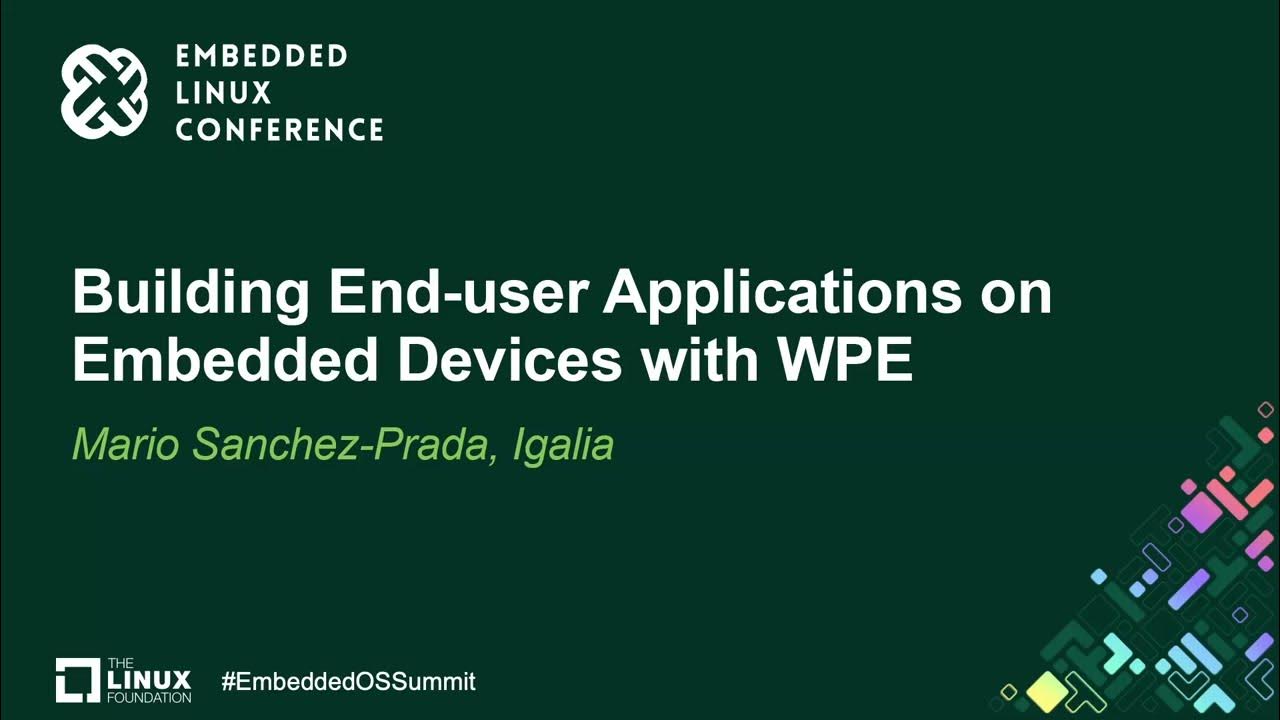 EMBEDDED
LINUX
CONFERENCE

Building End-user Applications on Embedded Devices with WPE

Mario Sanchez-Prada, Igalia

THE LINUX FOUNDATION

#EmbeddedOSSummit